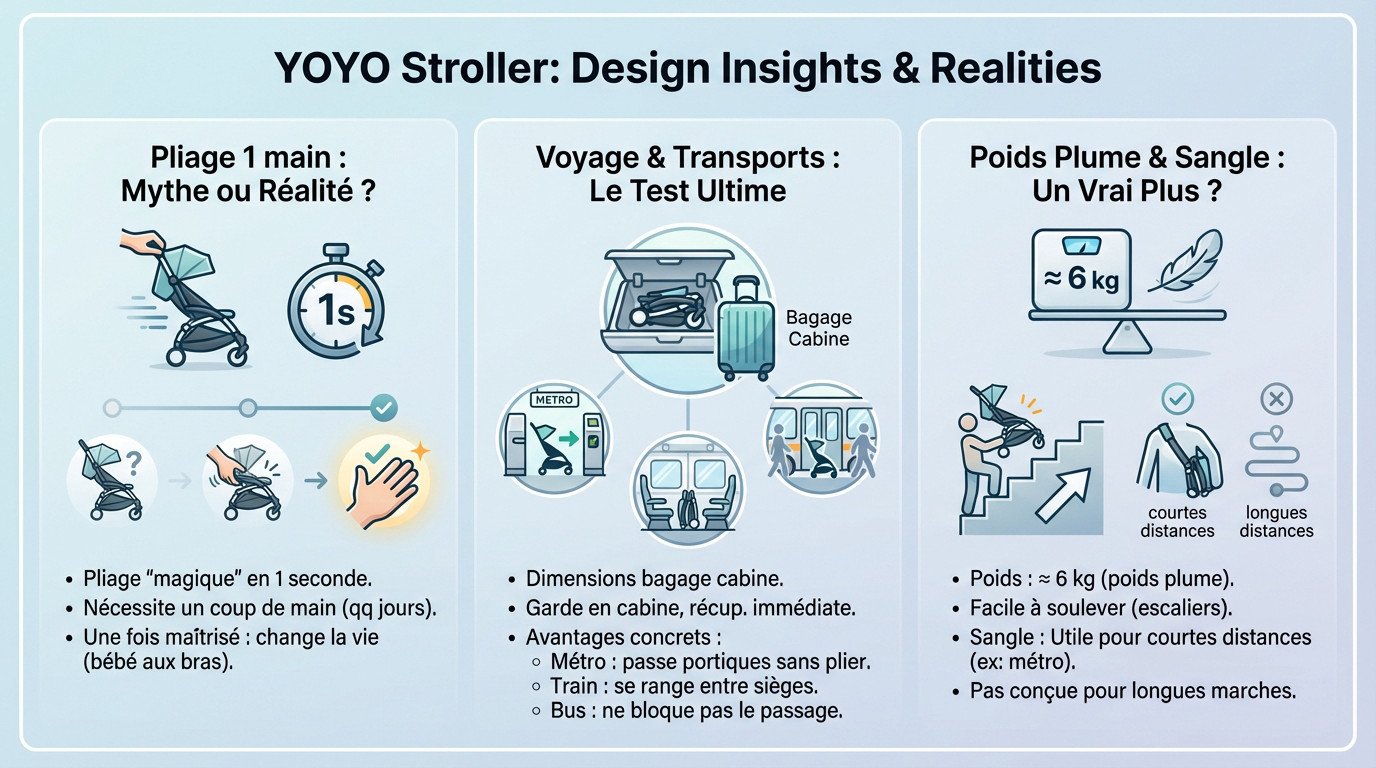 YOYO Stroller: Design Insights & Realities

Pliage 1 main : Mythe ou Réalité ?

1s

- Pliage "magique" en 1 seconde.
- Nécessite un coup de main (qq jours).
- Une fois maîtrisé : change la vie (bébé aux bras).

Voyage & Transports : Le Test Ultime

Bagage Cabine

METRO

- Dimensions bagage cabine.
- Garde en cabine, récup. immédiate.
- Avantages concrets :
  - Métro : passe portiques sans plier.
  - Train : se range entre sièges.
  - Bus : ne bloque pas le passage.

Poids Plume & Sangle : Un Vrai Plus ?

≈ 6 kg

courtes distances

longues distances

- Poids : ≈ 6 kg (poids plume).
- Facile à soulever (escaliers).
- Sangle : Utile pour courtes distances (ex: métro).
- Pas conçue pour longues marches.